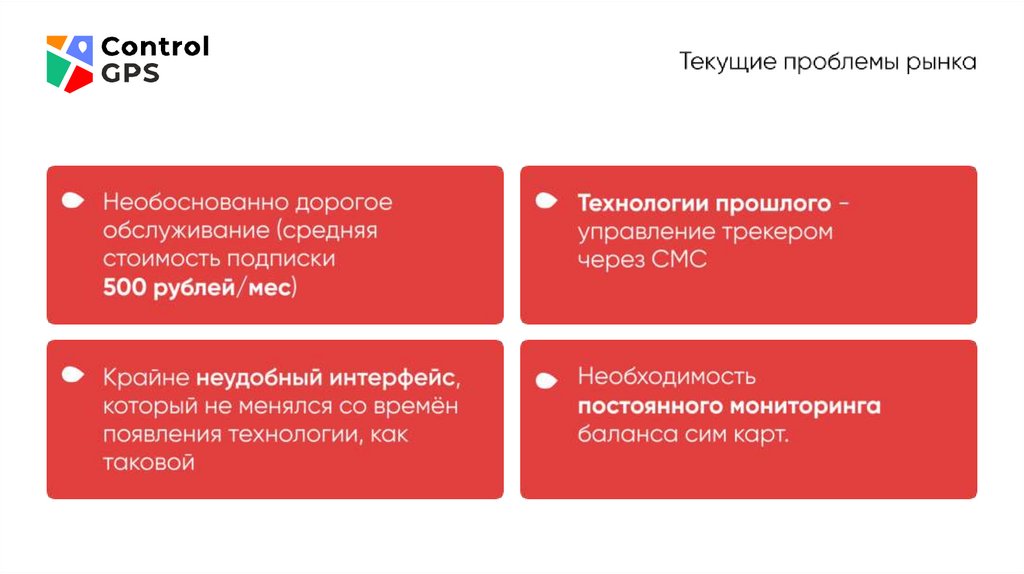 Control GPS

Текущие проблемы рынка

Необоснованно дорогое обслуживание (средняя стоимость подписки 500 рублей/мес)

Технологии прошлого - управление трекером через СМС

Крайне неудобный интерфейс, который не менялся со времён появления технологии, как таковой

Необходимость постоянного мониторинга баланса сим карт.